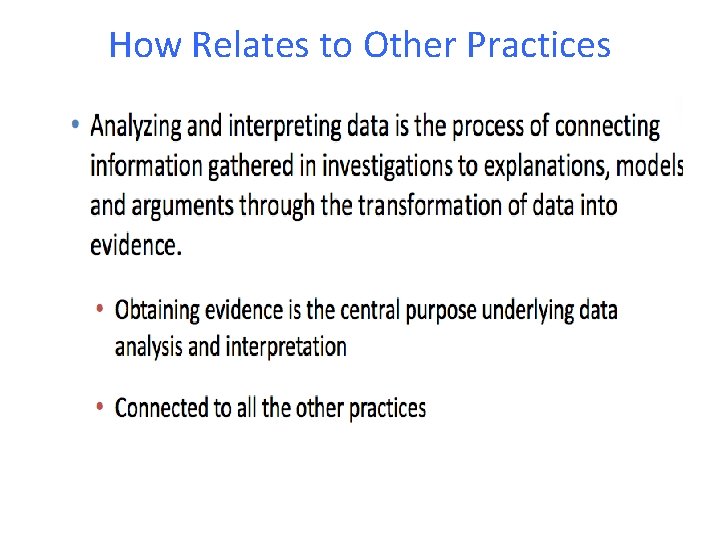 How Relates to Other Practices

• Analyzing and interpreting data is the process of connecting information gathered in investigations to explanations, models and arguments through the transformation of data into evidence.

• Obtaining evidence is the central purpose underlying data analysis and interpretation

• Connected to all the other practices